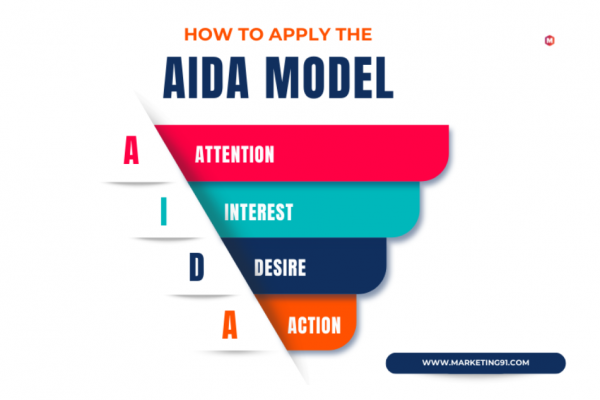 HOW TO APPLY THE
AIDA MODEL

M

A ATTENTION

I INTEREST

D DESIRE

A ACTION

WWW.MARKETING91.COM